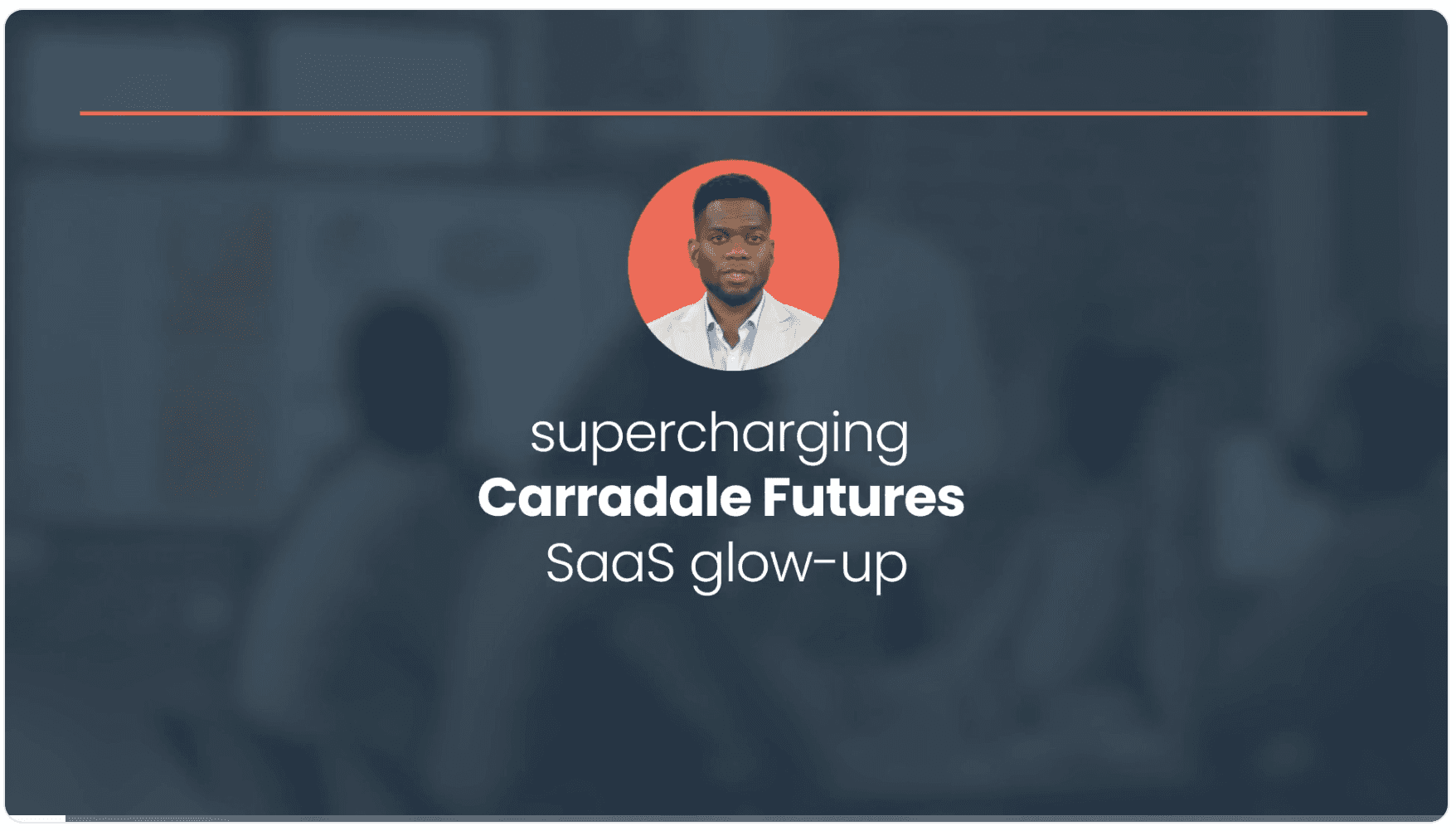 supercharging
Carradale Futures
SaaS glow-up